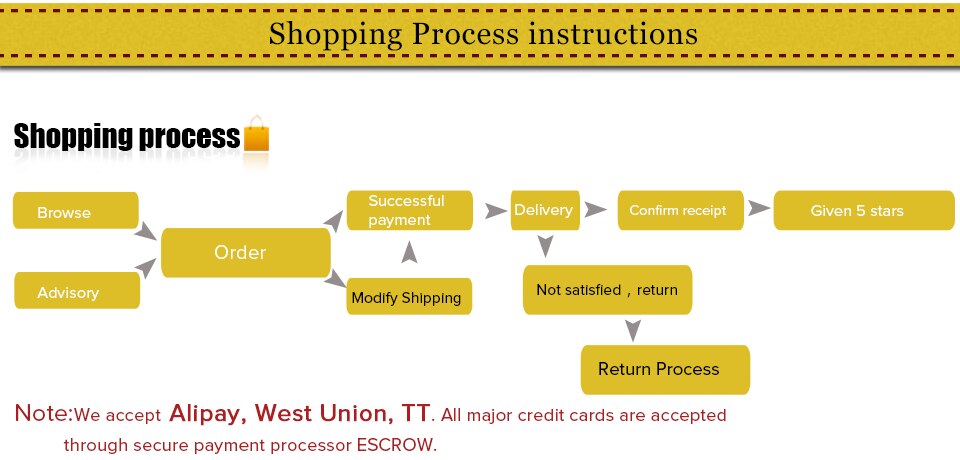 Shopping Process instructions

Shopping process

Browse

Advisory

Order

Successful payment

Modify Shipping

Delivery

Confirm receipt

Given 5 stars

Not satisfied，return

Return Process

Note:We accept Alipay, West Union, TT. All major credit cards are accepted through secure payment processor ESCROW.